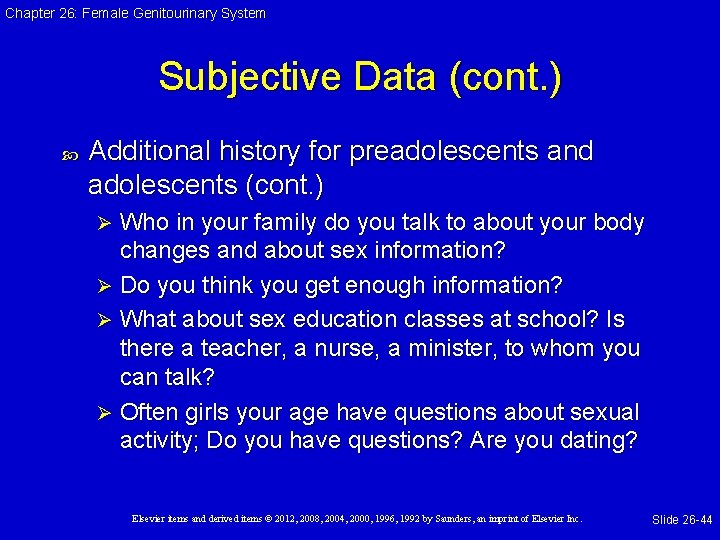 Chapter 26: Female Genitourinary System

Subjective Data (cont.)

Additional history for preadolescents and adolescents (cont.)

Who in your family do you talk to about your body changes and about sex information?

Do you think you get enough information?

What about sex education classes at school? Is there a teacher, a nurse, a minister, to whom you can talk?

Often girls your age have questions about sexual activity; Do you have questions? Are you dating?

Elsevier items and derived items © 2012, 2008, 2004, 2000, 1996, 1992 by Saunders, an imprint of Elsevier Inc.

Slide 26-44